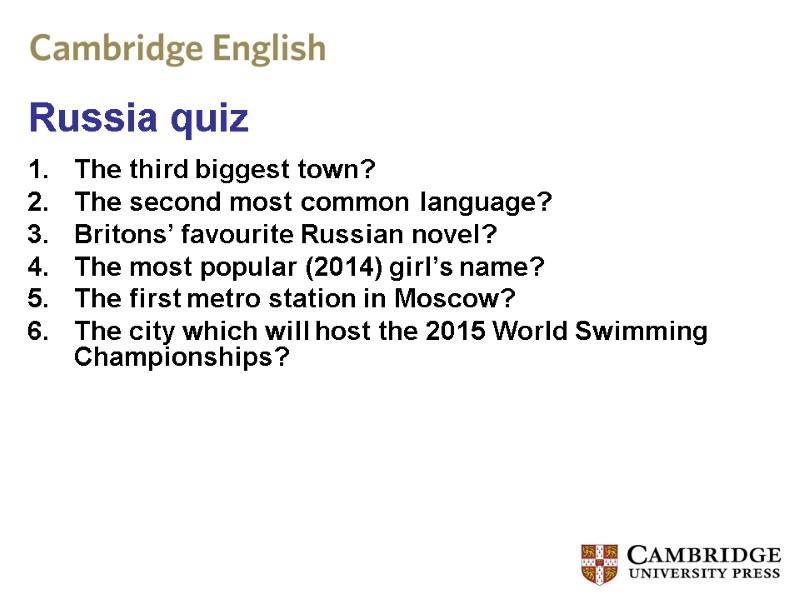 Cambridge English

Russia quiz

1. The third biggest town?
2. The second most common language?
3. Britons' favourite Russian novel?
4. The most popular (2014) girl's name?
5. The first metro station in Moscow?
6. The city which will host the 2015 World Swimming Championships?

CAMBRIDGE
UNIVERSITY PRESS